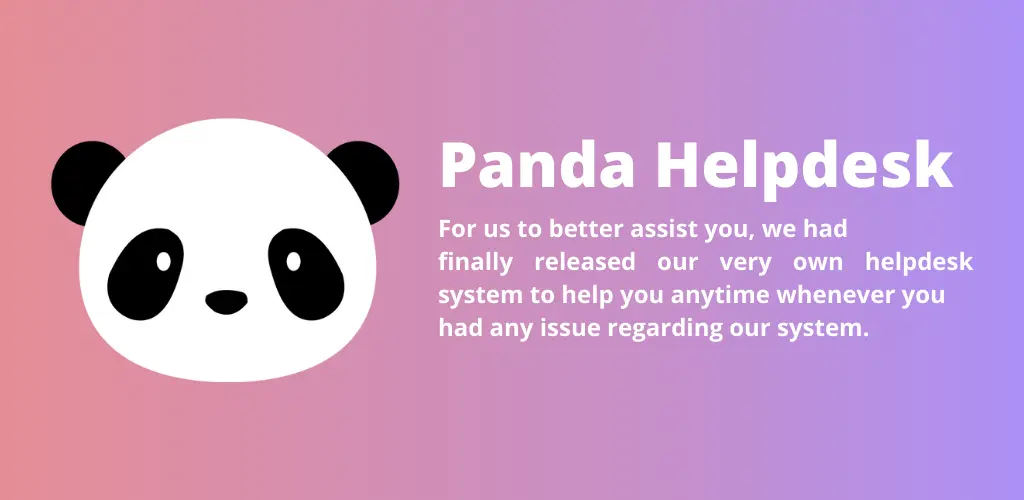 Panda Helpdesk

For us to better assist you, we had finally released our very own helpdesk system to help you anytime whenever you had any issue regarding our system.